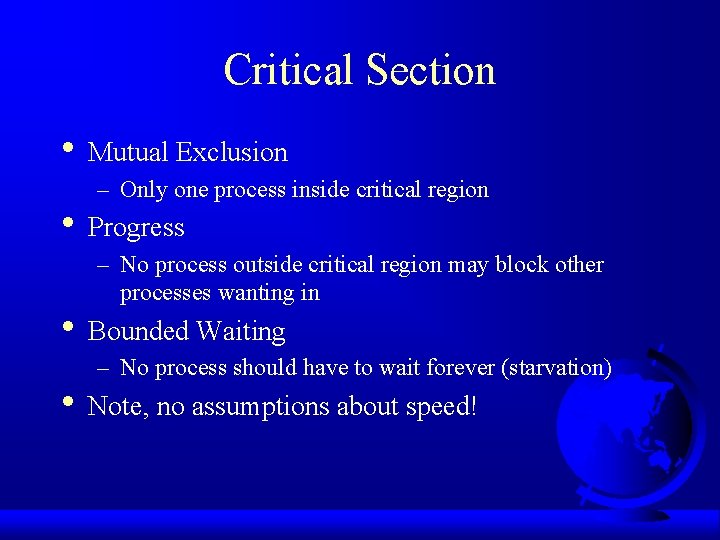 Critical Section

• Mutual Exclusion
– Only one process inside critical region

• Progress
– No process outside critical region may block other processes wanting in

• Bounded Waiting
– No process should have to wait forever (starvation)

• Note, no assumptions about speed!